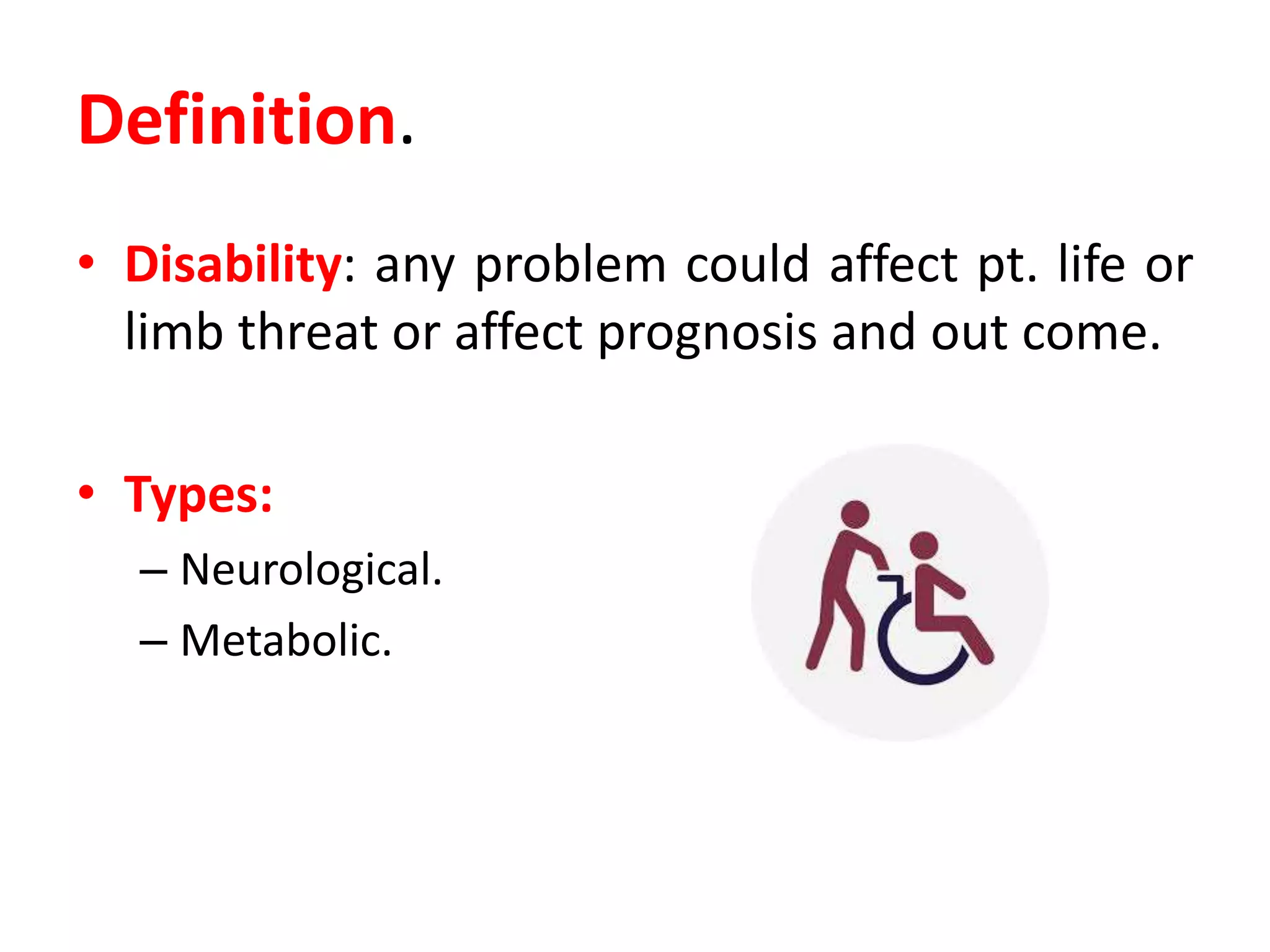 Definition.

• Disability: any problem could affect pt. life or limb threat or affect prognosis and out come.

• Types:
– Neurological.
– Metabolic.